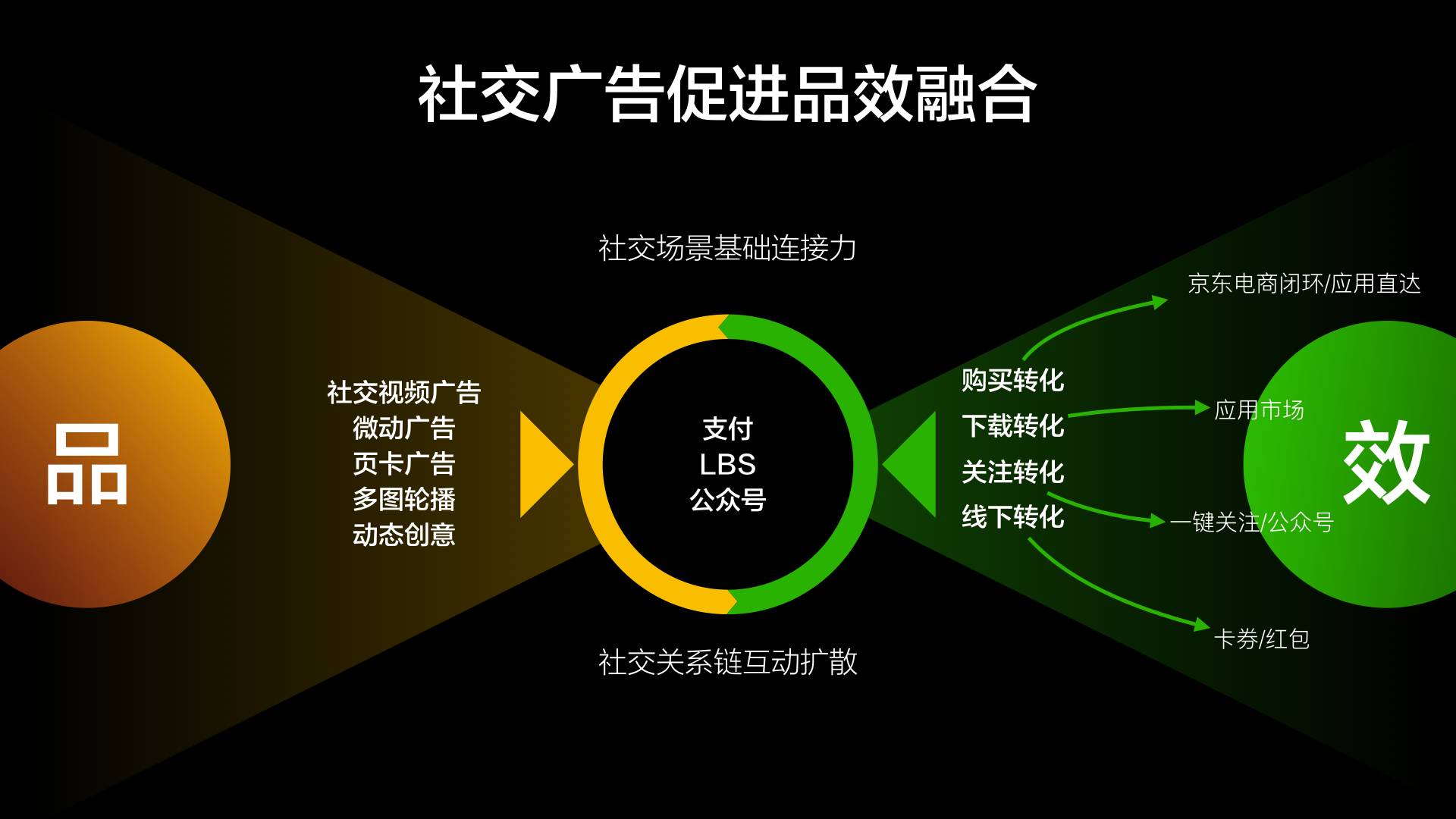 社交广告促进品效融合

社交场景基础连接力

品

社交视频广告
微动广告
页卡广告
多图轮播
动态创意

支付
LBS
公众号

购买转化
下载转化
关注转化
线下转化

京东电商闭环/应用直达
应用市场
一键关注/公众号
卡券/红包

效

社交关系链互动扩散